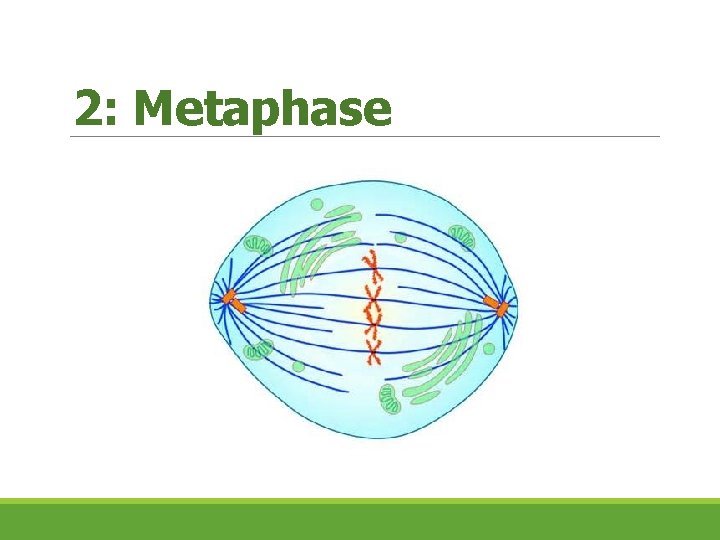 2: Metaphase